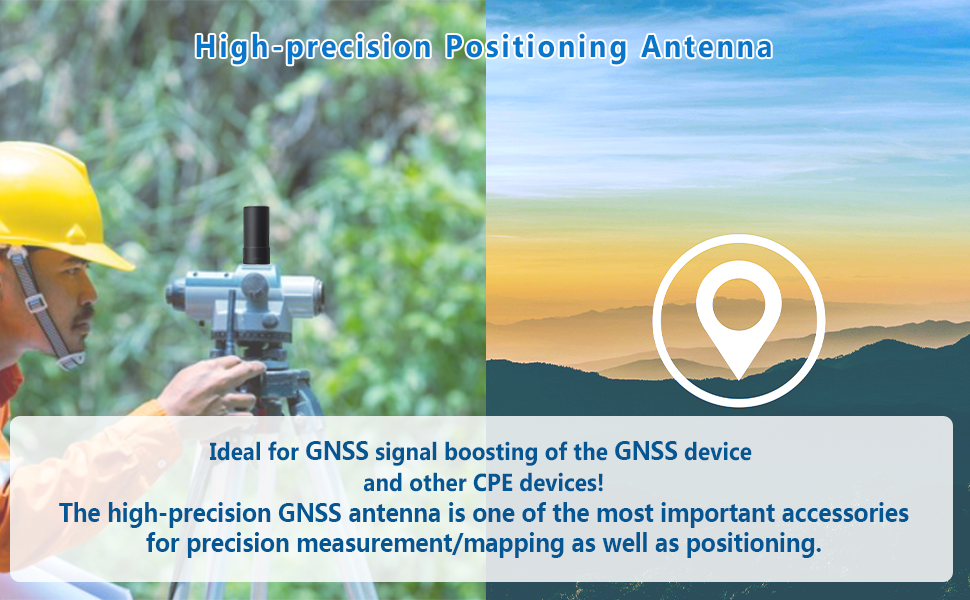 High-precision Positioning Antenna

Ideal for GNSS signal boosting of the GNSS device and other CPE devices!
The high-precision GNSS antenna is one of the most important accessories for precision measurement/mapping as well as positioning.